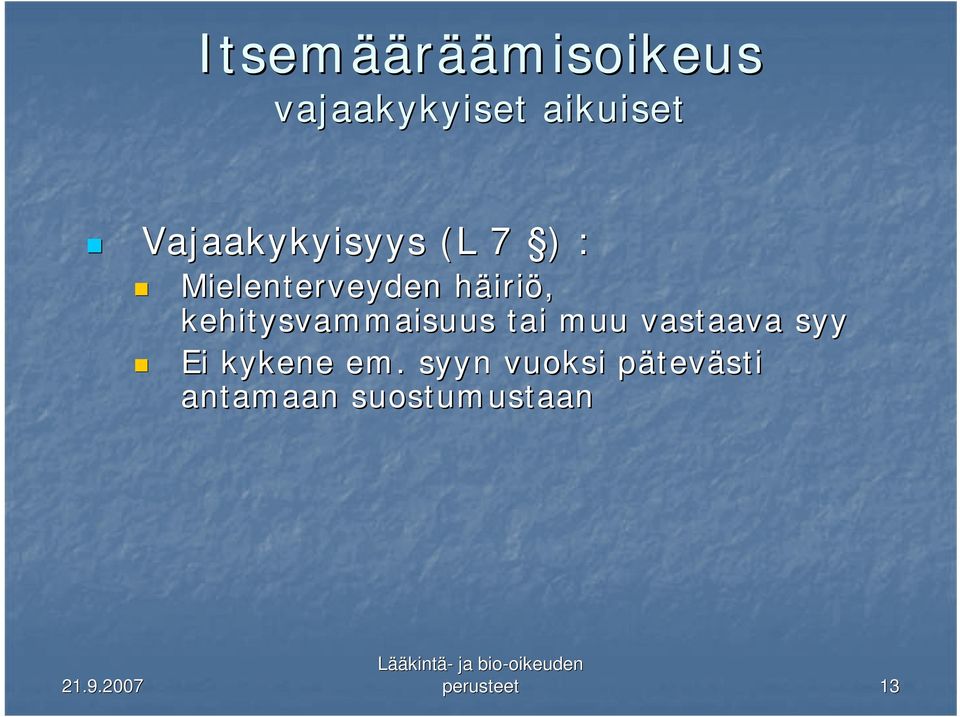 Itsemääräämisoikeus
vajaakykyiset aikuiset

Vajaakykyisyys (L 7 §) :
Mielenterveyden häiriö, kehitysvammaisuus tai muu vastaava syy
Ei kykene em. syyn vuoksi pätevästi antamaan suostumustaan

21.9.2007

Lääkintä- ja bio-oikeuden perusteet

13